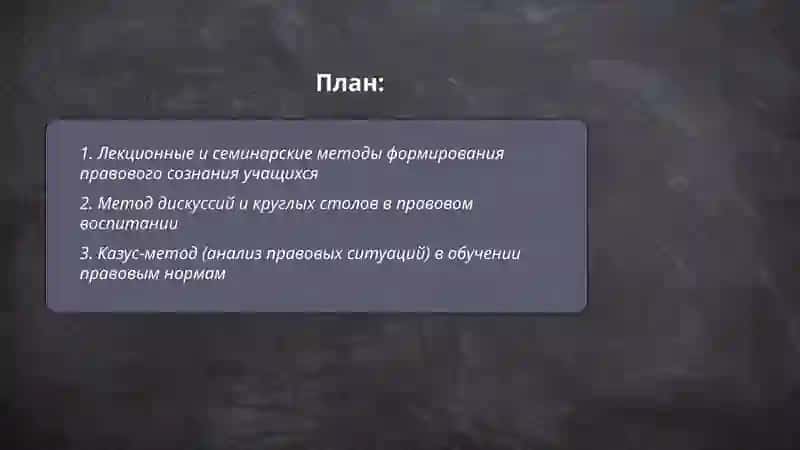 План:

1. Лекционные и семинарские методы формирования правового сознания учащихся

2. Метод дискуссий и круглых столов в правовом воспитании

3. Казус-метод (анализ правовых ситуаций) в обучении правовым нормам